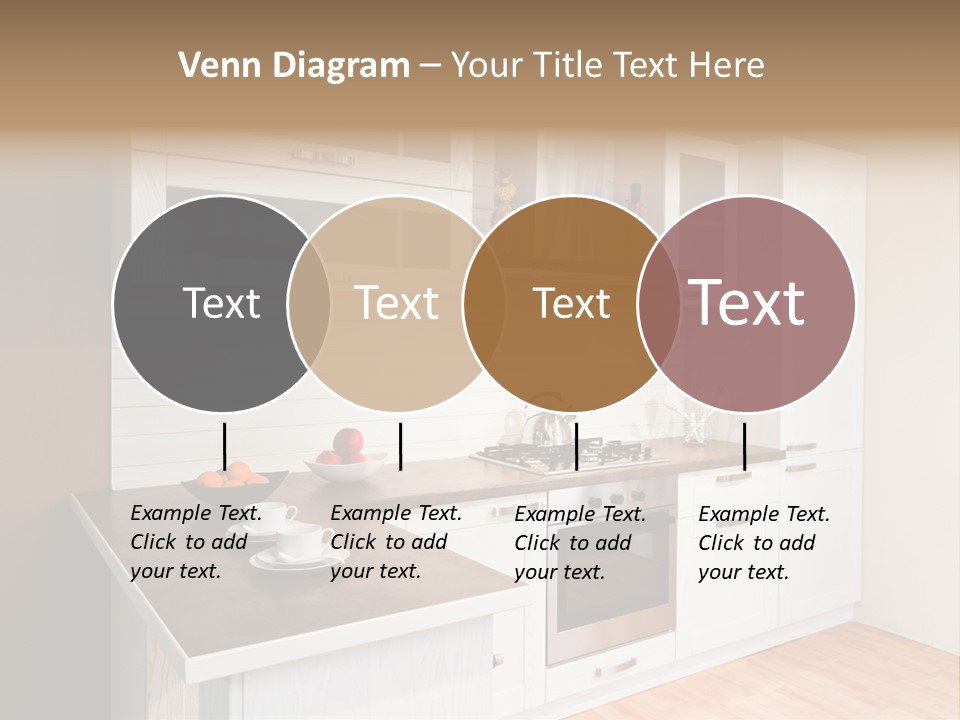 Venn Diagram – Your Title Text Here

Text

Text

Text

Text

Example Text. Click to add your text.

Example Text. Click to add your text.

Example Text. Click to add your text.

Example Text. Click to add your text.